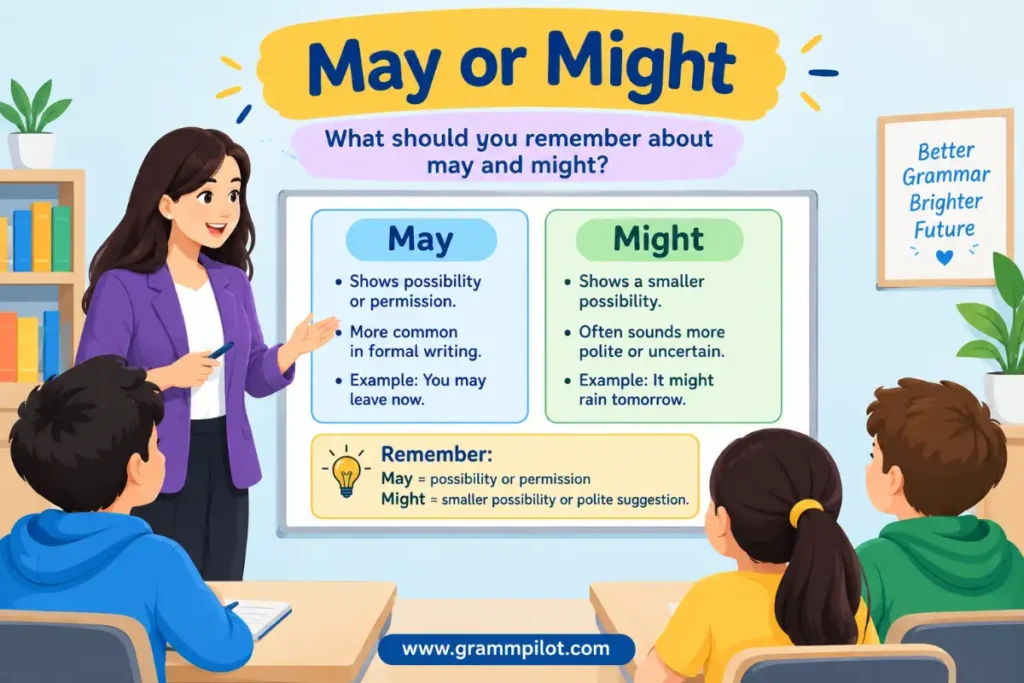 May or Might

What should you remember about may and might?

May

• Shows possibility or permission.
• More common in formal writing.
• Example: You may leave now.

Might

• Shows a smaller possibility.
• Often sounds more polite or uncertain.
• Example: It might rain tomorrow.

Remember:
May = possibility or permission
Might = smaller possibility or polite suggestion.

Better Grammar Brighter Future

www.grammpilot.com